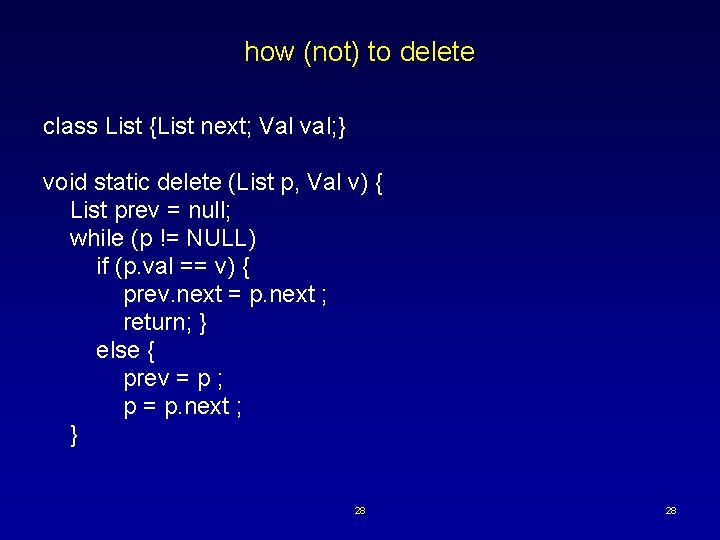 how (not) to delete

class List {List next; Val val;}

void static delete (List p, Val v) {
List prev = null;
while (p != NULL)
if (p.val == v) {
prev.next = p.next ;
return; }
else {
prev = p ;
p = p.next ;
}

28

28